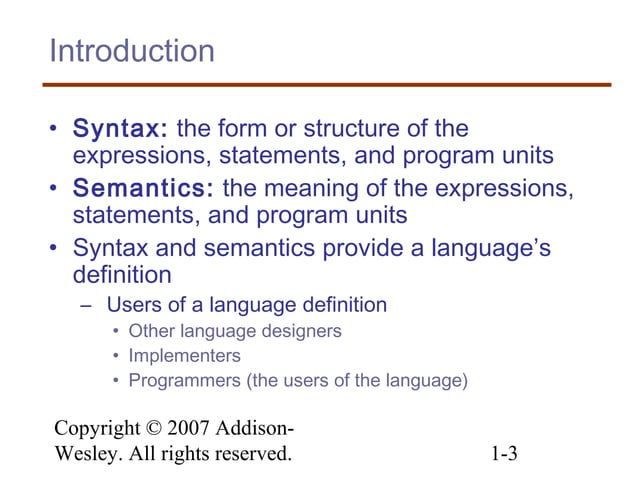 Introduction

• Syntax: the form or structure of the expressions, statements, and program units
• Semantics: the meaning of the expressions, statements, and program units
• Syntax and semantics provide a language's definition
  – Users of a language definition
    • Other language designers
    • Implementers
    • Programmers (the users of the language)

Copyright © 2007 Addison-Wesley. All rights reserved.

1-3